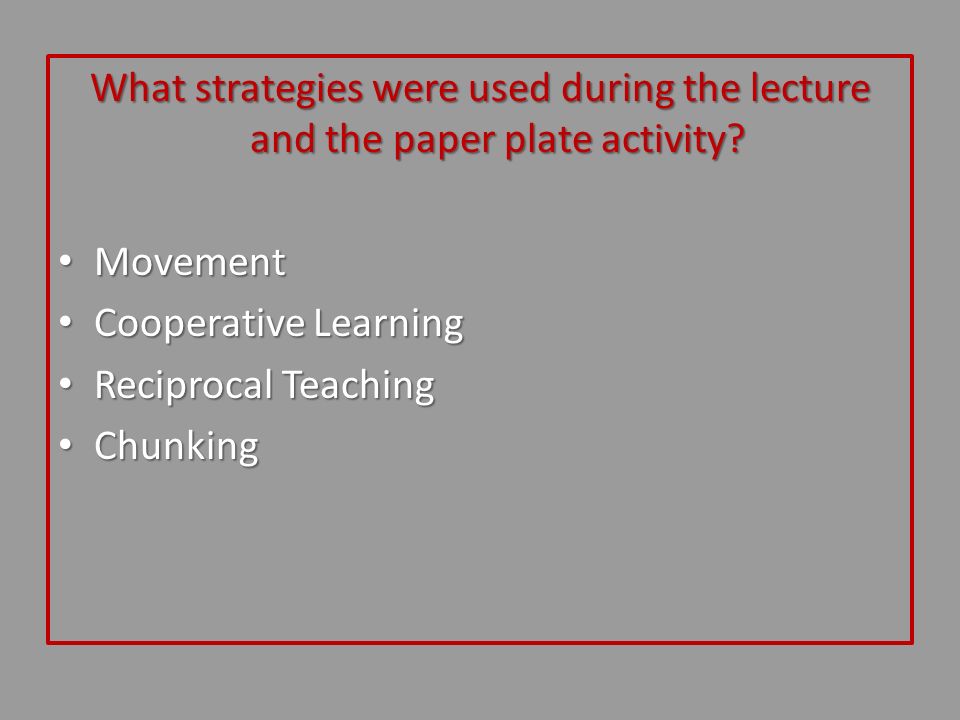 What strategies were used during the lecture and the paper plate activity?

• Movement
• Cooperative Learning
• Reciprocal Teaching
• Chunking